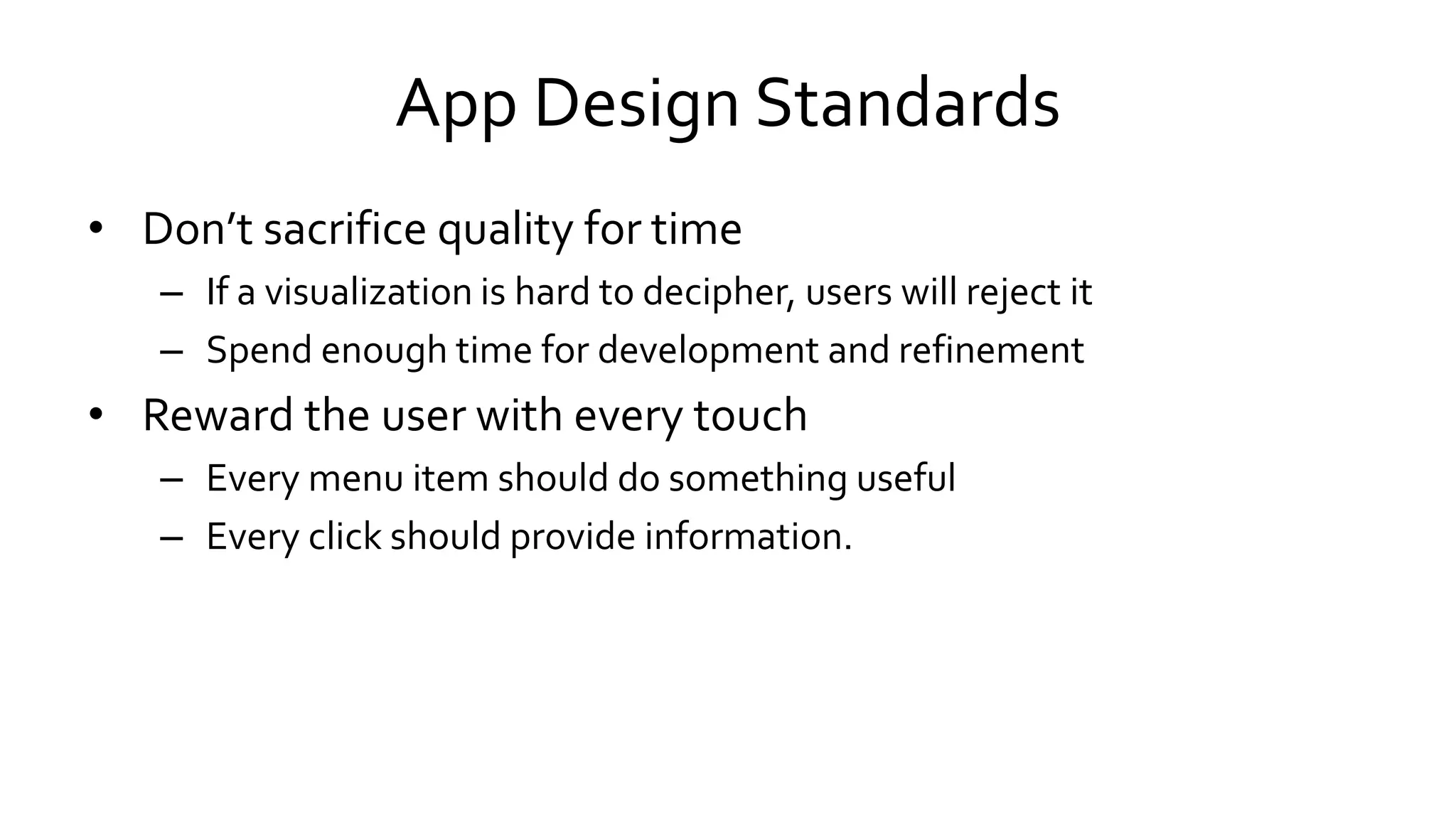 App Design Standards

• Don’t sacrifice quality for time
– If a visualization is hard to decipher, users will reject it
– Spend enough time for development and refinement
• Reward the user with every touch
– Every menu item should do something useful
– Every click should provide information.